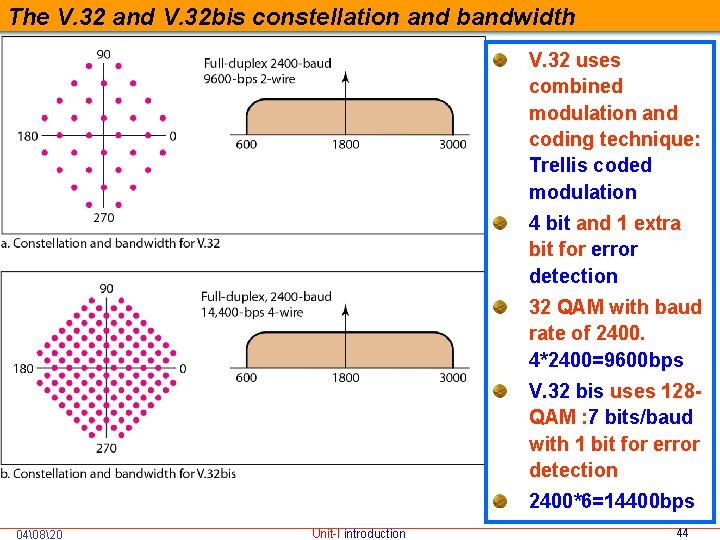 The V.32 and V.32bis constellation and bandwidth

90
180
0
270

Full-duplex 2400-baud
9600-bps 2-wire

600
1800
3000

a. Constellation and bandwidth for V.32

90
180
0
270

Full-duplex, 2400-baud
14,400-bps 4-wire

600
1800
3000

b. Constellation and bandwidth for V.32bis

V.32 uses combined modulation and coding technique: Trellis coded modulation

4 bit and 1 extra bit for error detection

32 QAM with baud rate of 2400. 4*2400=9600bps

V.32 bis uses 128-QAM :7 bits/baud with 1 bit for error detection

2400*6=14400bps

04\08\20
Unit-I introduction
44